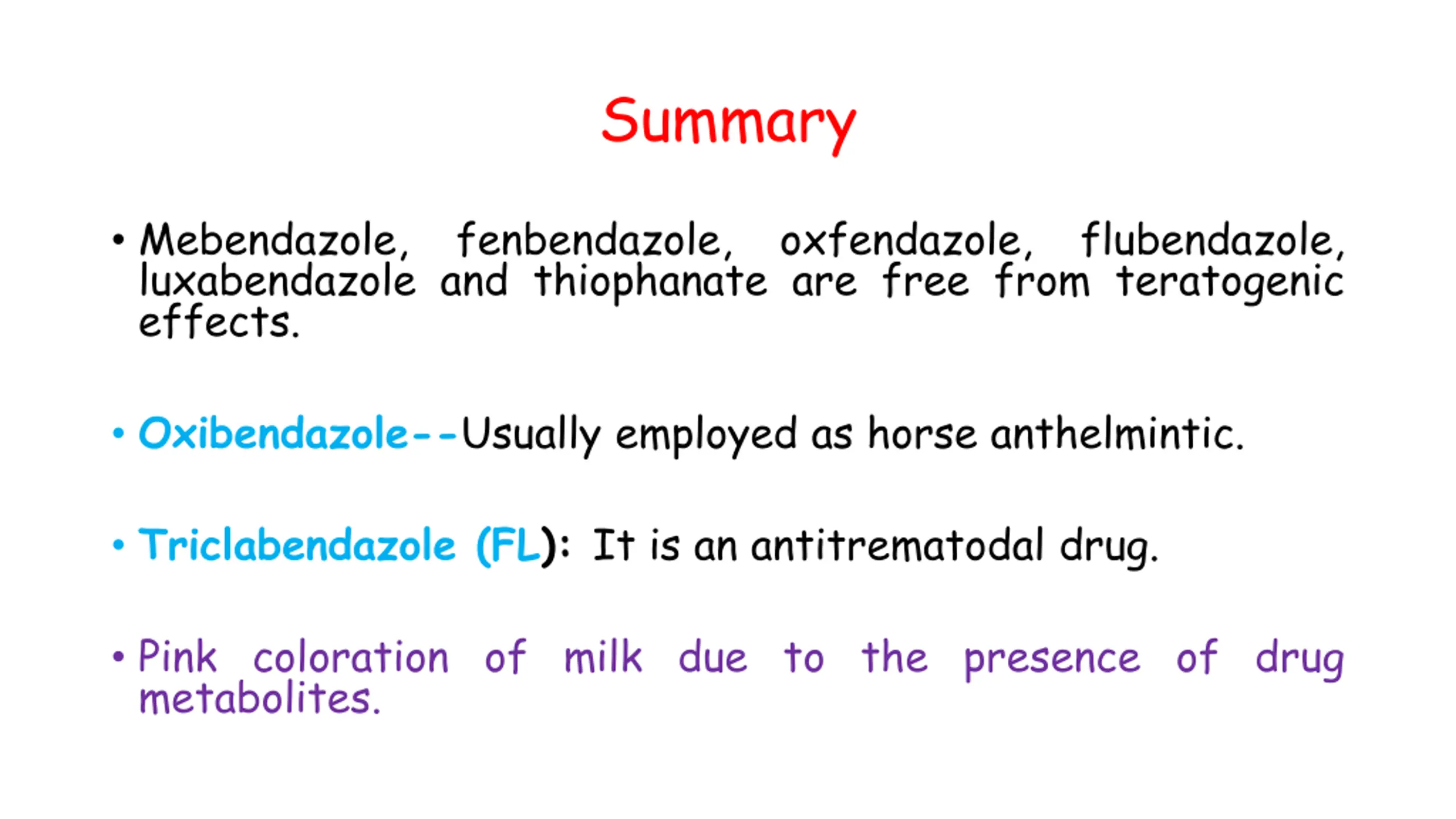 Summary

• Mebendazole, fenbendazole, oxfendazole, flubendazole, luxabendazole and thiophanate are free from teratogenic effects.

• Oxibendazole--Usually employed as horse anthelmintic.

• Triclabendazole (FL): It is an antitrematodal drug.

• Pink coloration of milk due to the presence of drug metabolites.